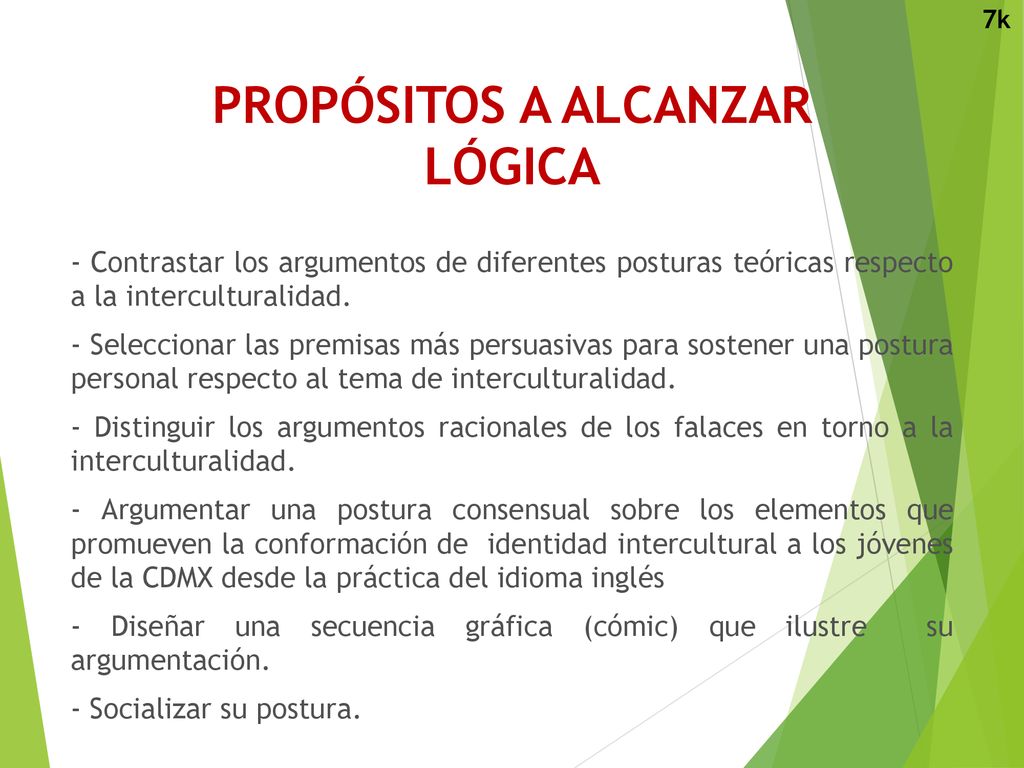 7k

PROPÓSITOS A ALCANZAR
LÓGICA

- Contrastar los argumentos de diferentes posturas teóricas respecto a la interculturalidad.

- Seleccionar las premisas más persuasivas para sostener una postura personal respecto al tema de interculturalidad.

- Distinguir los argumentos racionales de los falaces en torno a la interculturalidad.

- Argumentar una postura consensual sobre los elementos que promueven la conformación de identidad intercultural a los jóvenes de la CDMX desde la práctica del idioma inglés

- Diseñar una secuencia gráfica (cómic) que ilustre su argumentación.

- Socializar su postura.